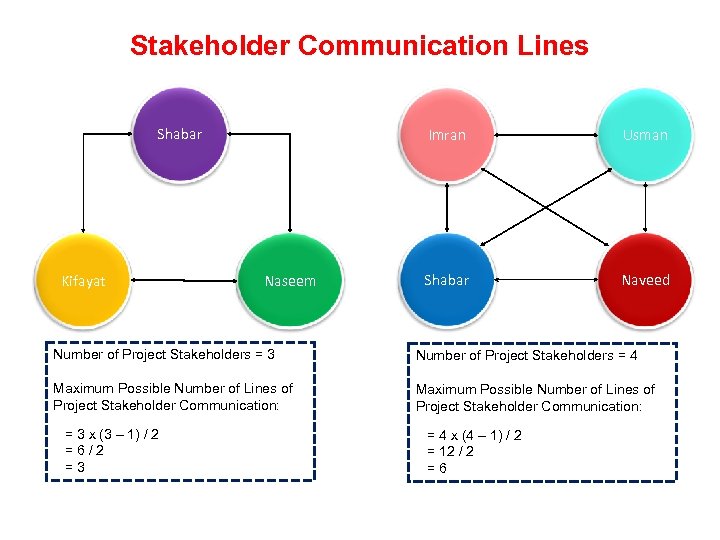 Stakeholder Communication Lines

Shabar

Kifayat

Naseem

Number of Project Stakeholders = 3

Maximum Possible Number of Lines of Project Stakeholder Communication:

= 3 x (3 – 1) / 2
= 6 / 2
= 3

Imran

Usman

Shabar

Naveed

Number of Project Stakeholders = 4

Maximum Possible Number of Lines of Project Stakeholder Communication:

= 4 x (4 – 1) / 2
= 12 / 2
= 6